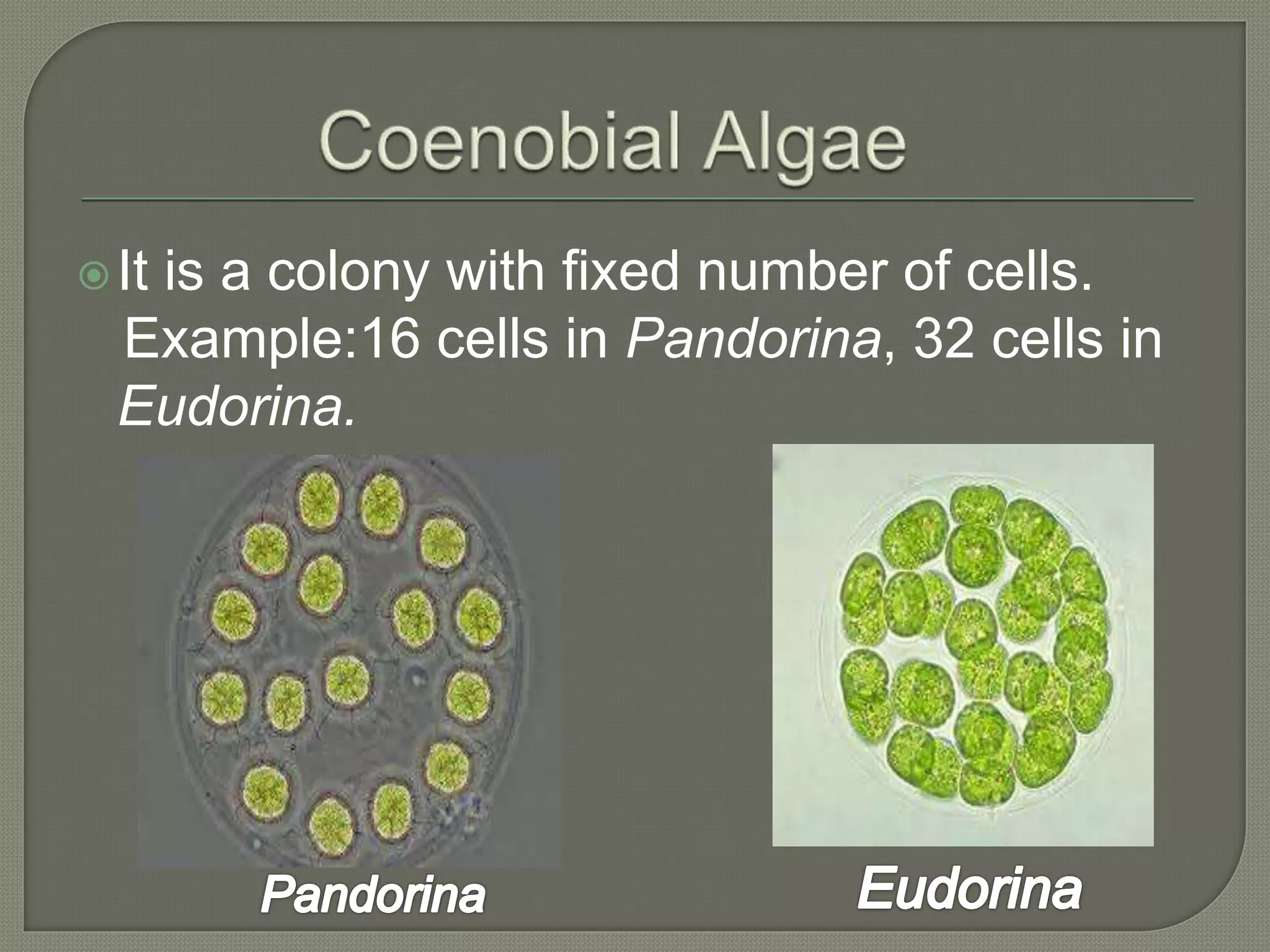 Coenobial Algae

It is a colony with fixed number of cells. Example:16 cells in Pandorina, 32 cells in Eudorina.

Pandorina

Eudorina